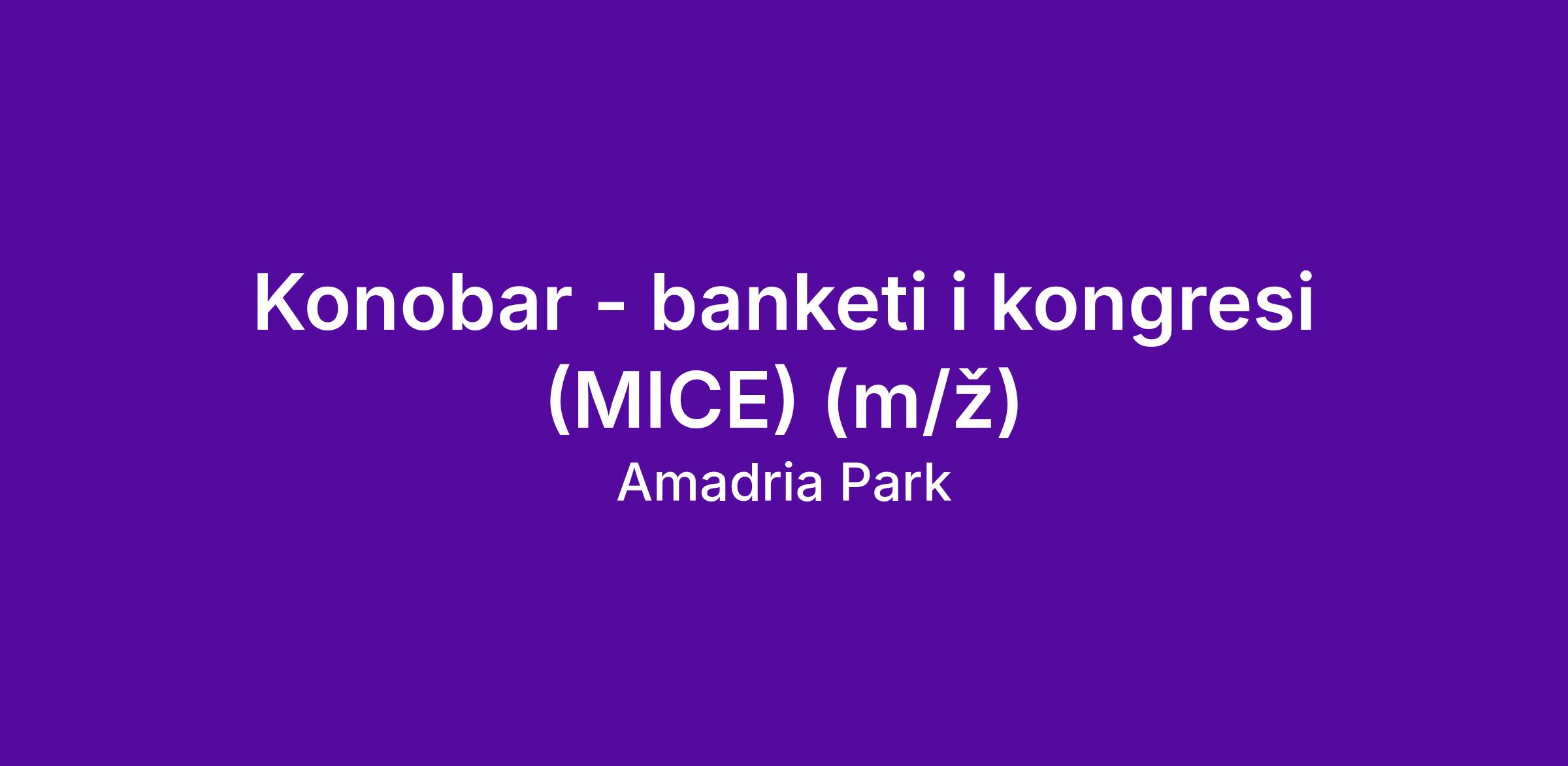 Konobar - banketi i kongresi (MICE) (m/ž)

Amadria Park